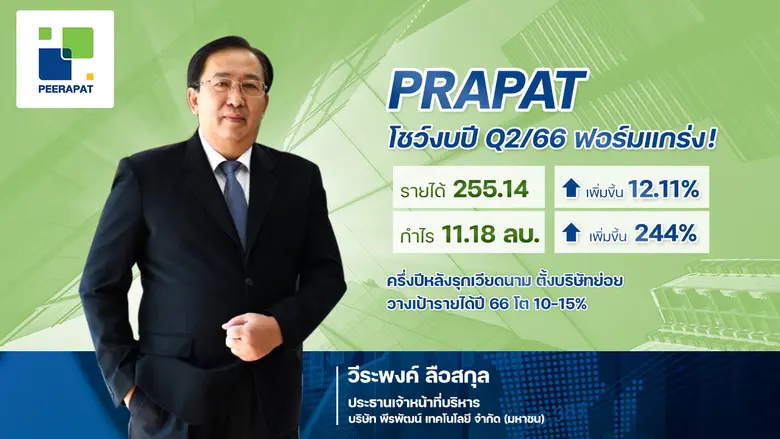 PEERAPAT

PRAPAT

โชว์งบปี Q2/66 ฟอร์มแกร่ง!

รายได้ 255.14

เพิ่มขึ้น 12.11%

กำไร 11.18 ลบ.

เพิ่มขึ้น 244%

ครึ่งปีหลังรุกเวียดนาม ตั้งบริษัทย่อย
วางเป้ารายได้ปี 66 โต 10-15%

วีระพงศ์ ลือสกุล

ประธานเจ้าหน้าที่บริหาร
บริษัท พีรพัฒน์ เทคโนโลยี จำกัด (มหาชน)